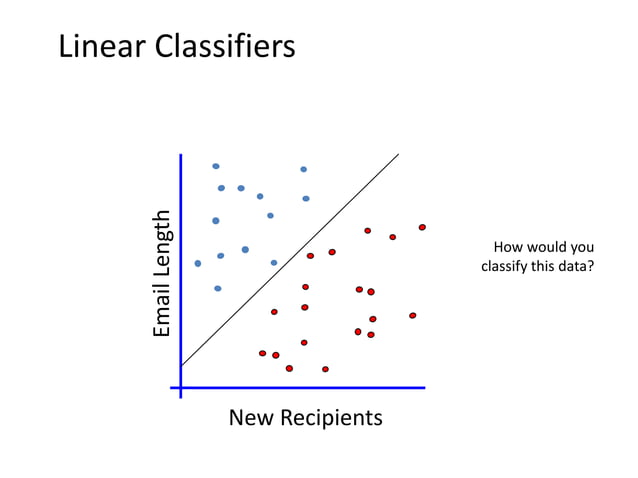 Linear Classifiers

Email Length

New Recipients

How would you classify this data?